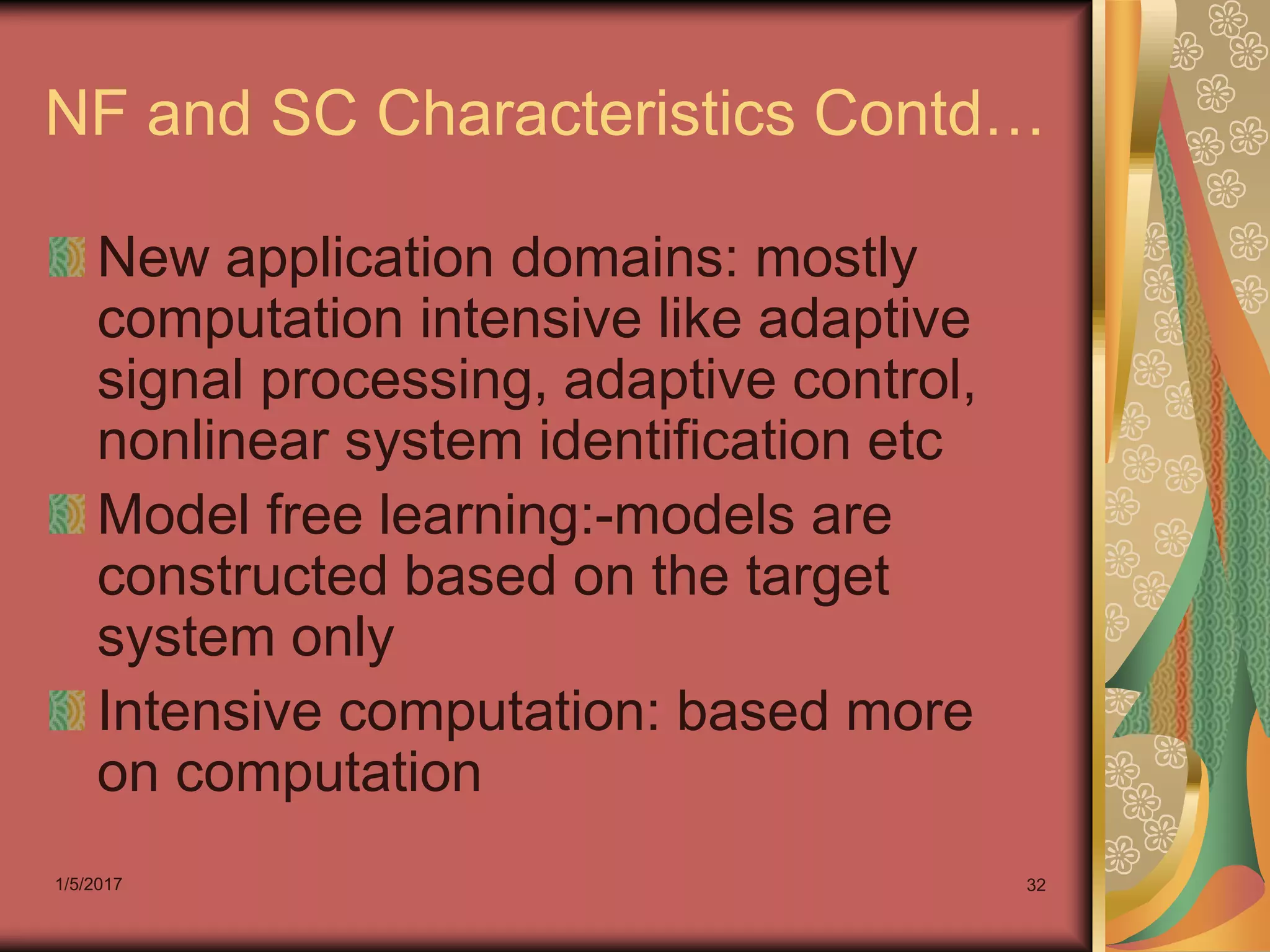 NF and SC Characteristics Contd…

New application domains: mostly computation intensive like adaptive signal processing, adaptive control, nonlinear system identification etc

Model free learning:-models are constructed based on the target system only

Intensive computation: based more on computation

1/5/2017

32